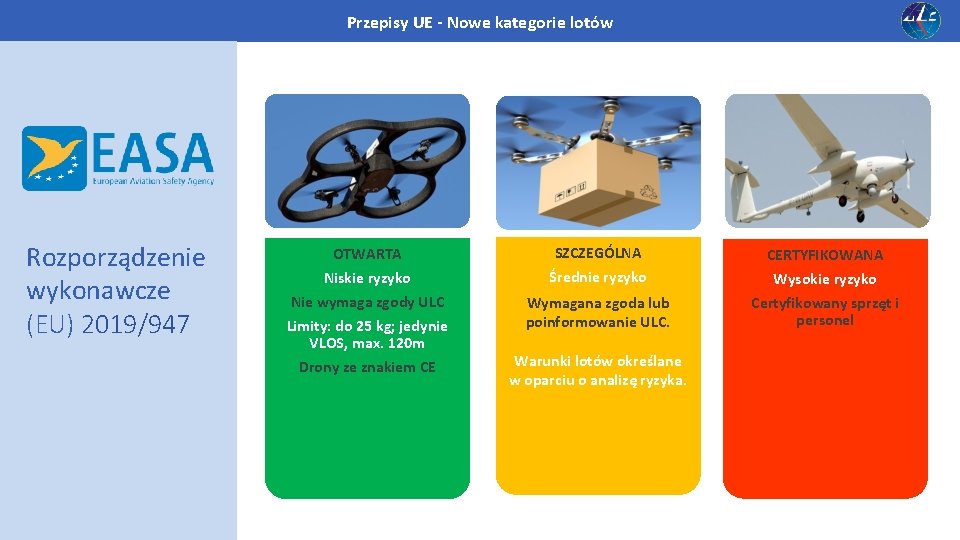 Przepisy UE - Nowe kategorie lotów

ULC

EASA
European Aviation Safety Agency

Rozporządzenie wykonawcze (EU) 2019/947

OTWARTA
Niskie ryzyko
Nie wymaga zgody ULC
Limity: do 25 kg; jedynie VLOS, max. 120m
Drony ze znakiem CE

SZCZEGÓLNA
Średnie ryzyko
Wymagana zgoda lub poinformowanie ULC.
Warunki lotów określane w oparciu o analizę ryzyka.

CERTYFIKOWANA
Wysokie ryzyko
Certyfikowany sprzęt i personel